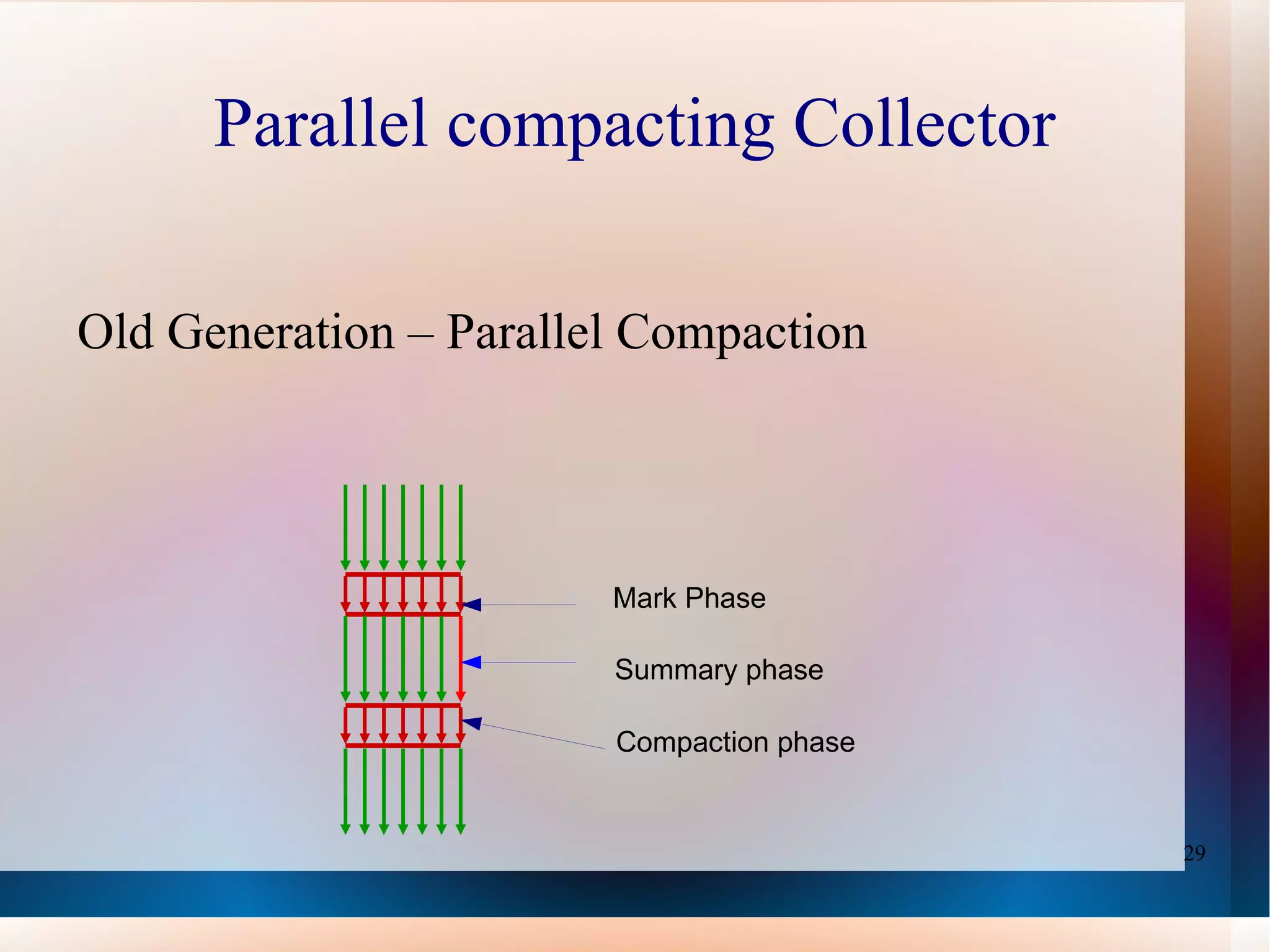 Parallel compacting Collector

Old Generation – Parallel Compaction

Mark Phase

Summary phase

Compaction phase

29